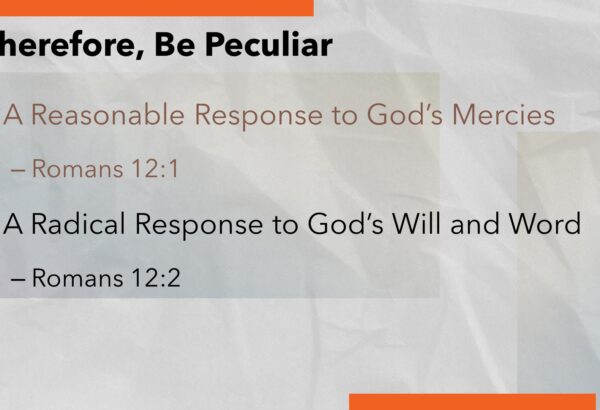 herefore, Be Peculiar

A Reasonable Response to God's Mercies

– Romans 12:1

A Radical Response to God's Will and Word

– Romans 12:2